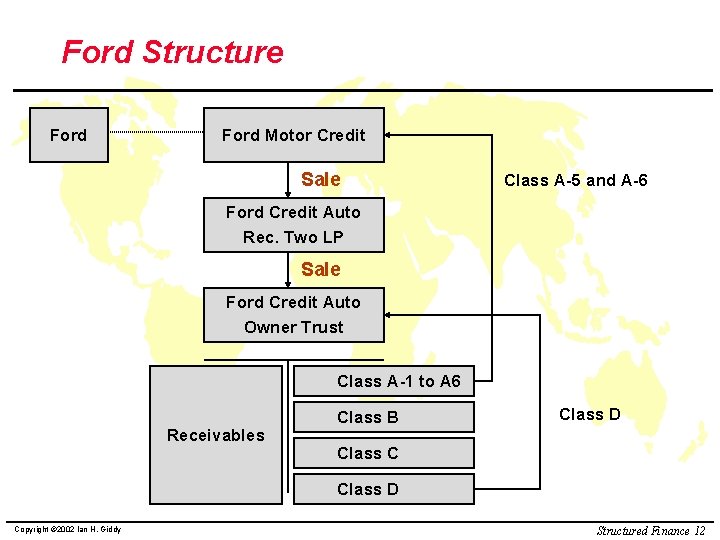 Ford Structure

Ford

Ford Motor Credit

Sale

Class A-5 and A-6

Ford Credit Auto Rec. Two LP

Sale

Ford Credit Auto Owner Trust

Receivables

Class A-1 to A6

Class B

Class C

Class D

Class D

Copyright ©2002 Ian H. Giddy

Structured Finance 12